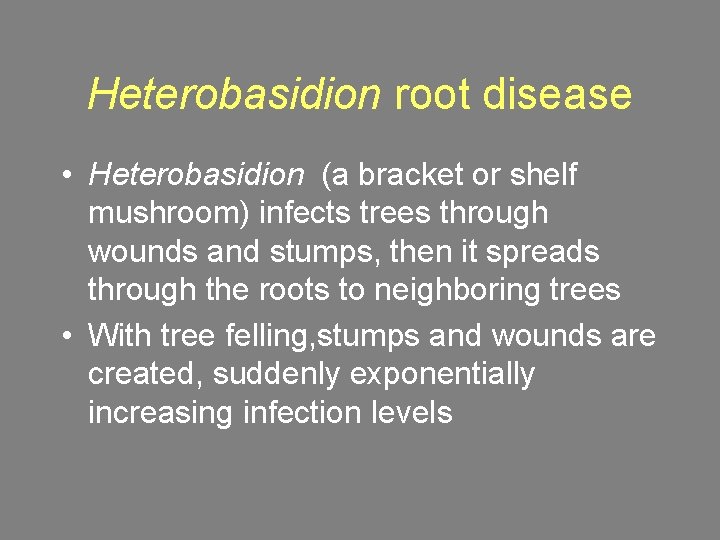 Heterobasidion root disease

• Heterobasidion (a bracket or shelf mushroom) infects trees through wounds and stumps, then it spreads through the roots to neighboring trees
• With tree felling,stumps and wounds are created, suddenly exponentially increasing infection levels